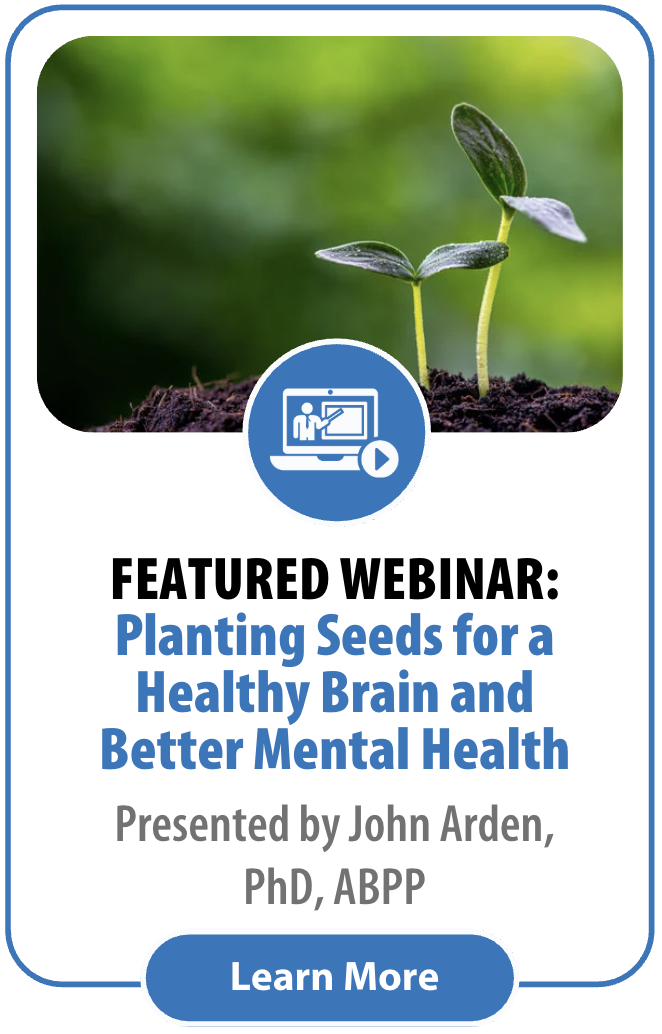 FEATURED WEBINAR:
Planting Seeds for a Healthy Brain and Better Mental Health

Presented by John Arden, PhD, ABPP

Learn More